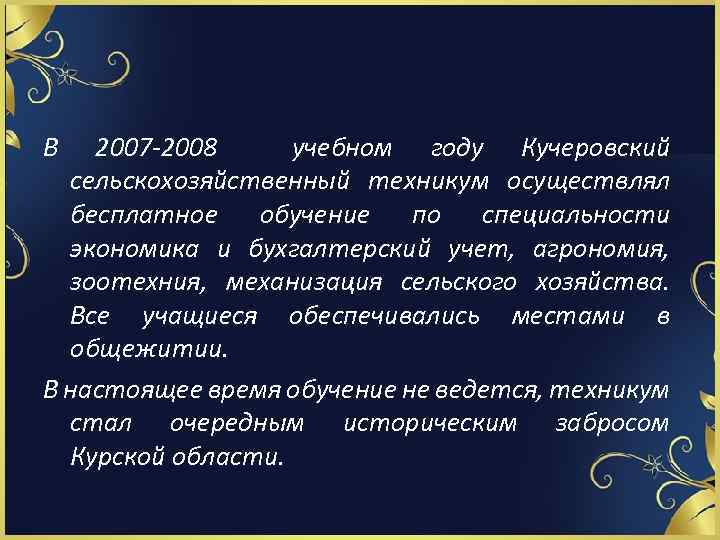 В 2007-2008 учебном году Кучеровский сельскохозяйственный техникум осуществлял бесплатное обучение по специальности экономика и бухгалтерский учет, агрономия, зоотехния, механизация сельского хозяйства. Все учащиеся обеспечивались местами в общежитии.

В настоящее время обучение не ведется, техникум стал очередным историческим забросом Курской области.